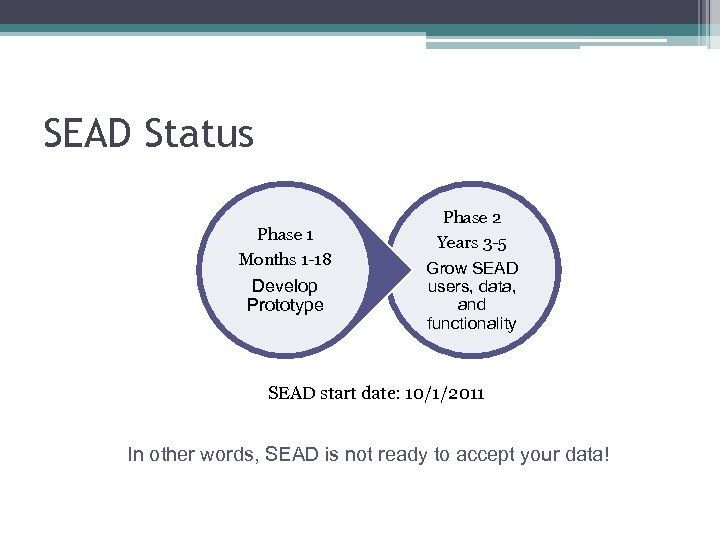 SEAD Status

Phase 1
Months 1-18
Develop Prototype

Phase 2
Years 3-5
Grow SEAD users, data, and functionality

SEAD start date: 10/1/2011

In other words, SEAD is not ready to accept your data!